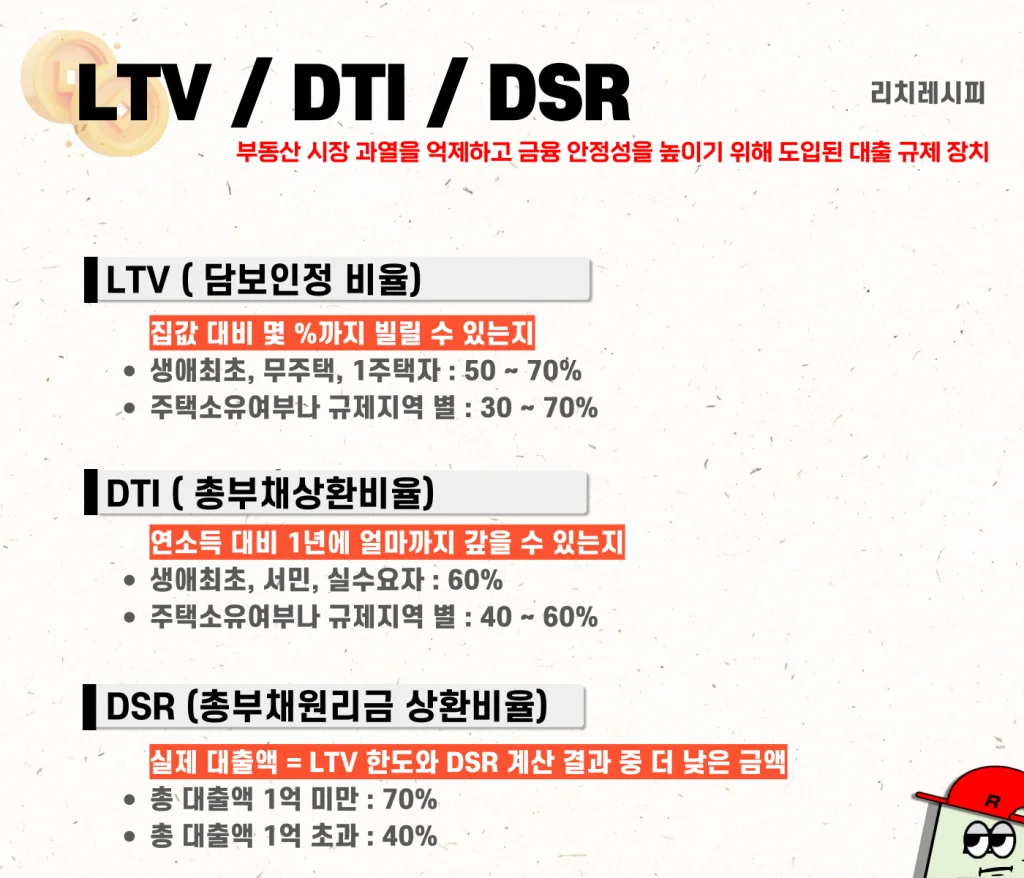 LTV / DTI / DSR

리치레시피

부동산 시장 과열을 억제하고 금융 안정성을 높이기 위해 도입된 대출 규제 장치

LTV ( 담보인정 비율)

집값 대비 몇 %까지 빌릴 수 있는지

• 생애최초, 무주택, 1주택자 : 50 ~ 70%
• 주택소유여부나 규제지역 별 : 30 ~ 70%

DTI ( 총부채상환비율)

연소득 대비 1년에 얼마까지 갚을 수 있는지

• 생애최초, 서민, 실수요자 : 60%
• 주택소유여부나 규제지역 별 : 40 ~ 60%

DSR (총부채원리금 상환비율)

실제 대출액 = LTV 한도와 DSR 계산 결과 중 더 낮은 금액

• 총 대출액 1억 미만 : 70%
• 총 대출액 1억 초과 : 40%

R